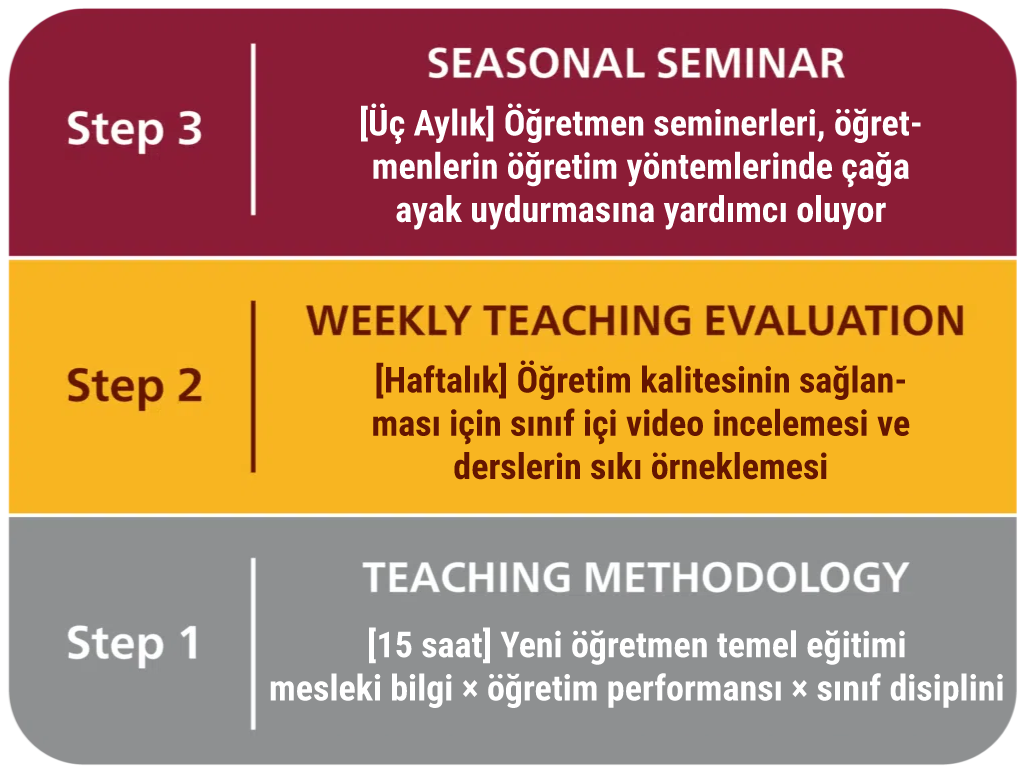 Step 3

SEASONAL SEMINAR

[Üç Aylık] Öğretmen seminerleri, öğretmenlerin öğretim yöntemlerinde çağa ayak uydurmasına yardımcı oluyor

Step 2

WEEKLY TEACHING EVALUATION

[Haftalık] Öğretim kalitesinin sağlanması için sınıf içi video incelemesi ve derslerin sıkı örneklemesi

Step 1

TEACHING METHODOLOGY

[15 saat] Yeni öğretmen temel eğitimi mesleki bilgi × öğretim performansı × sınıf disiplini